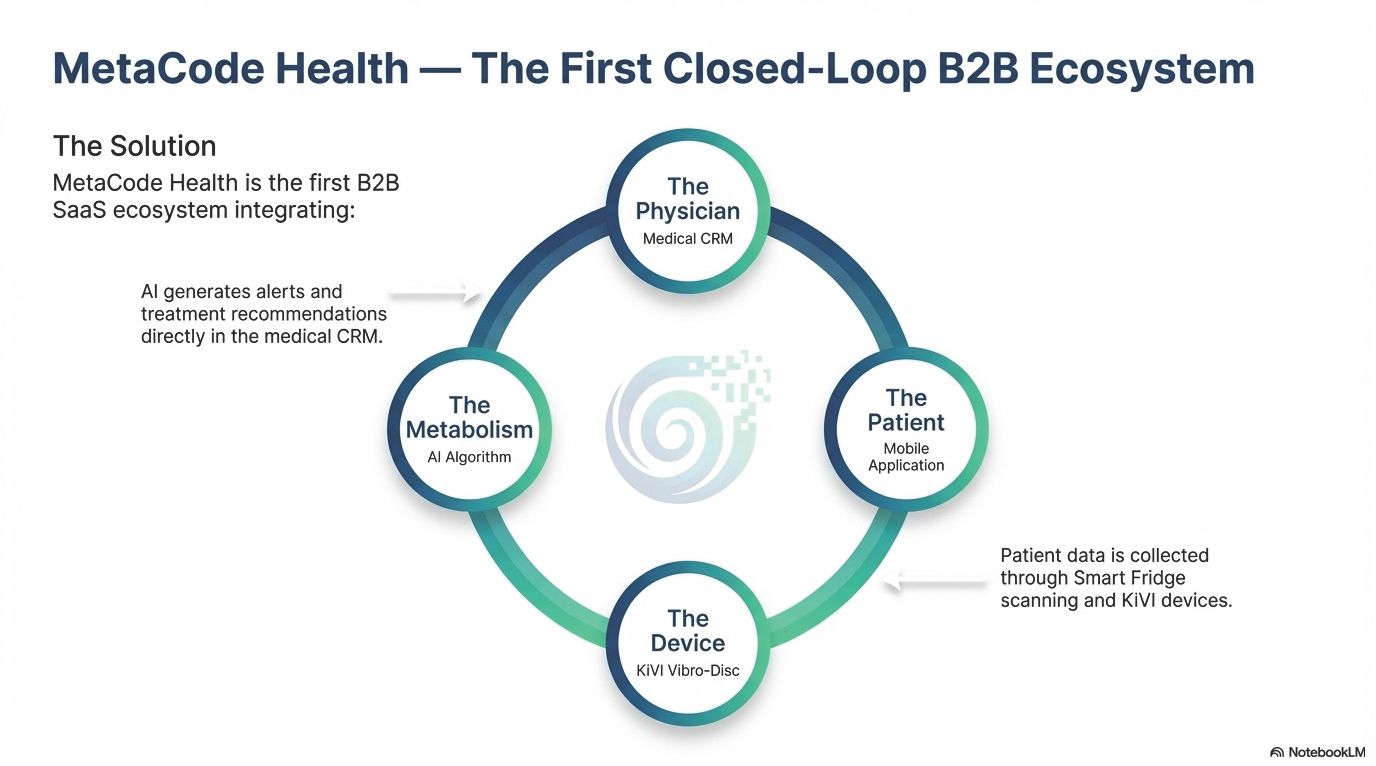 MetaCode Health — The First Closed-Loop B2B Ecosystem

The Solution

MetaCode Health is the first B2B SaaS ecosystem integrating:

AI generates alerts and treatment recommendations directly in the medical CRM.

The Physician
Medical CRM

The Metabolism
AI Algorithm

The Patient
Mobile Application

The Device
KiVI Vibro-Disc

Patient data is collected through Smart Fridge scanning and KiVI devices.

NotebookLM